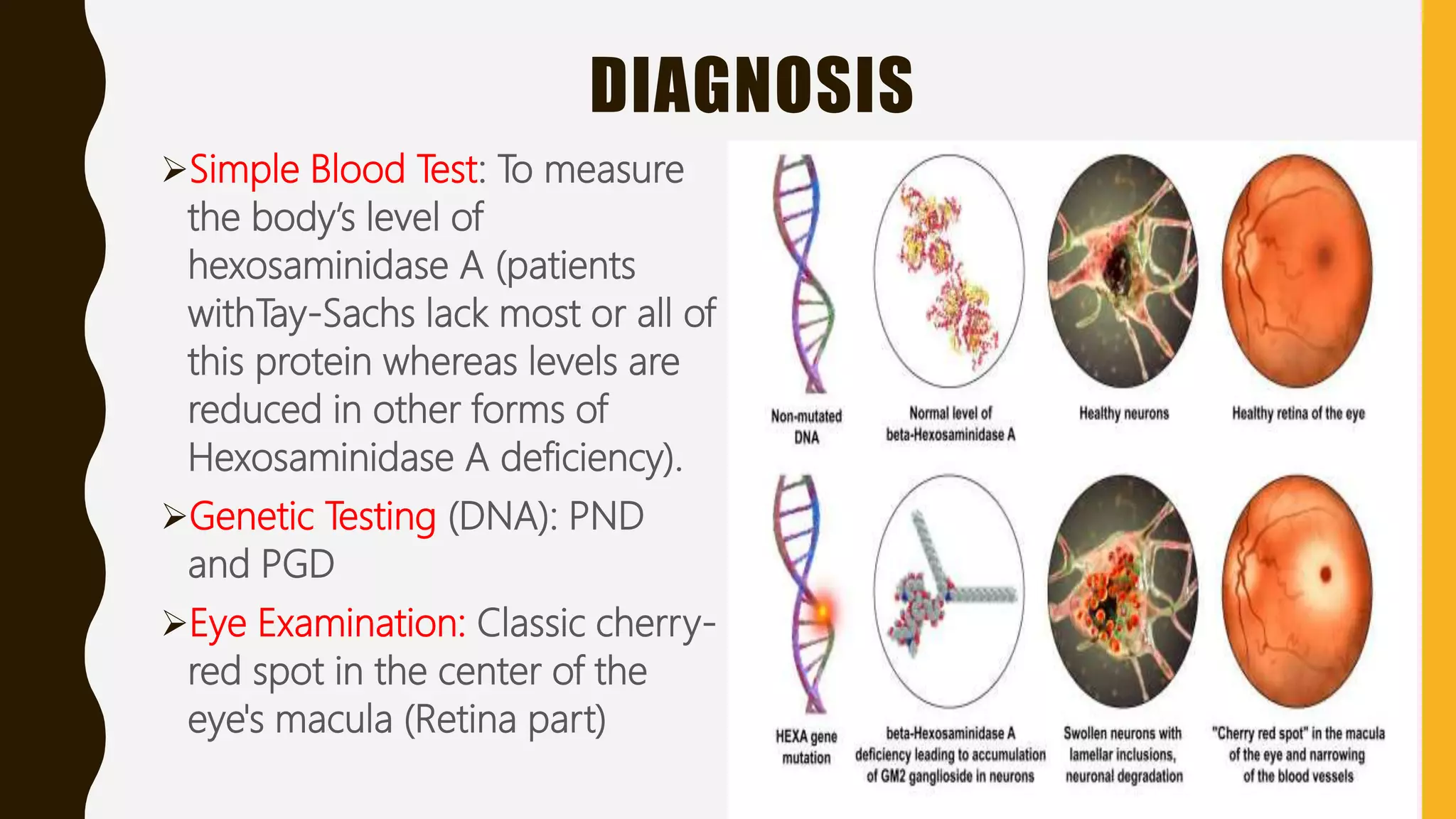 DIAGNOSIS

➢Simple Blood Test: To measure the body's level of hexosaminidase A (patients withTay-Sachs lack most or all of this protein whereas levels are reduced in other forms of Hexosaminidase A deficiency).

➢Genetic Testing (DNA): PND and PGD

➢Eye Examination: Classic cherry-red spot in the center of the eye's macula (Retina part)

Non-mutated DNA

Normal level of beta-Hexosaminidase A

Healthy neurons

Healthy retina of the eye

HEXA gene mutation

beta-Hexosaminidase A deficiency leading to accumulation of GM2 ganglioside in neurons

Swollen neurons with lamellar inclusions, neuronal degradation

"Cherry red spot" in the macula of the eye and narrowing of the blood vessels